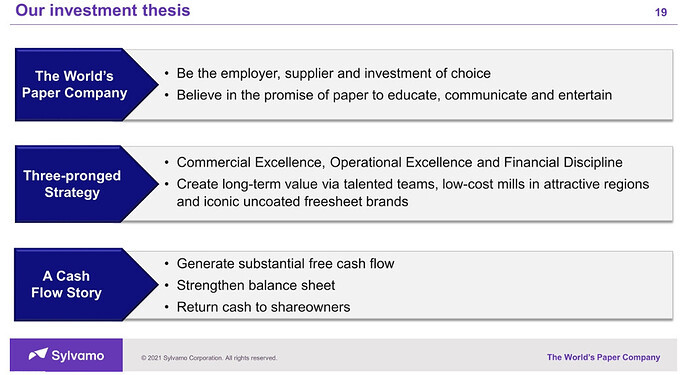 Our investment thesis

19

The World's Paper Company

• Be the employer, supplier and investment of choice
• Believe in the promise of paper to educate, communicate and entertain

Three-pronged Strategy

• Commercial Excellence, Operational Excellence and Financial Discipline
• Create long-term value via talented teams, low-cost mills in attractive regions and iconic uncoated freesheet brands

A Cash Flow Story

• Generate substantial free cash flow
• Strengthen balance sheet
• Return cash to shareowners

Sylvamo

© 2021 Sylvamo Corporation. All rights reserved.

The World's Paper Company